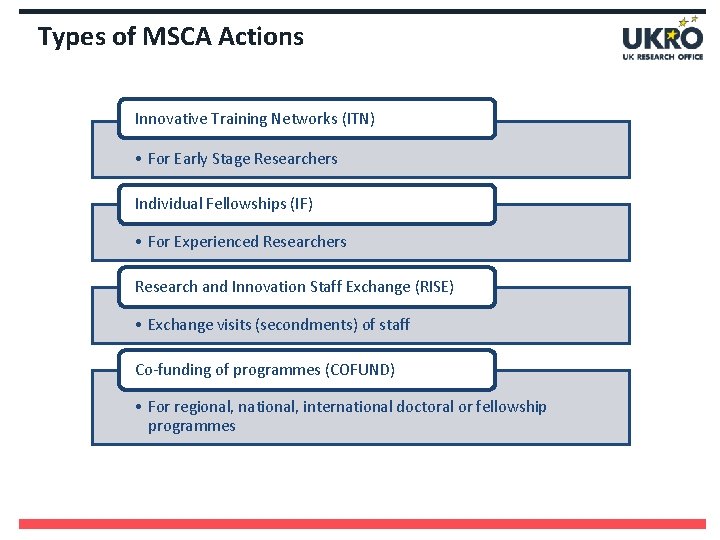 Types of MSCA Actions

UKRO
UK RESEARCH OFFICE

Innovative Training Networks (ITN)

• For Early Stage Researchers

Individual Fellowships (IF)

• For Experienced Researchers

Research and Innovation Staff Exchange (RISE)

• Exchange visits (secondments) of staff

Co-funding of programmes (COFUND)

• For regional, national, international doctoral or fellowship programmes